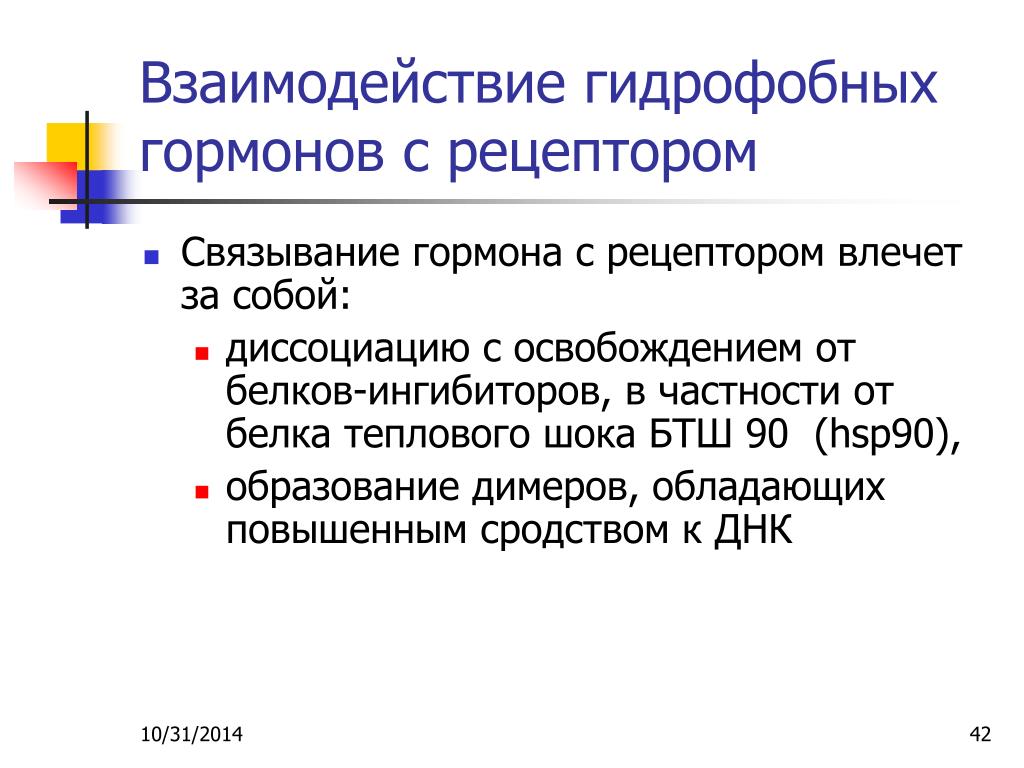 Взаимодействие гидрофобных гормонов с рецептором

Связывание гормона с рецептором влечет за собой:

диссоциацию с освобождением от белков-ингибиторов, в частности от белка теплового шока БТШ 90 (hsp90),

образование димеров, обладающих повышенным сродством к ДНК

10/31/2014

42